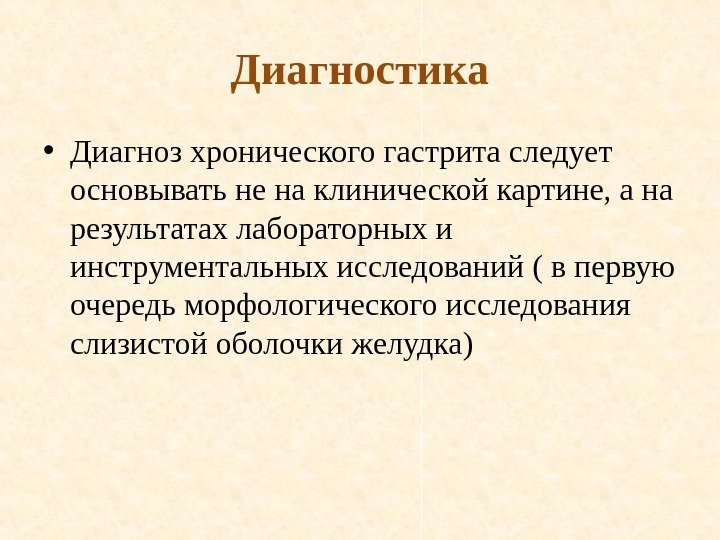 Диагностика

• Диагноз хронического гастрита следует основывать не на клинической картине, а на результатах лабораторных и инструментальных исследований ( в первую очередь морфологического исследования слизистой оболочки желудка)